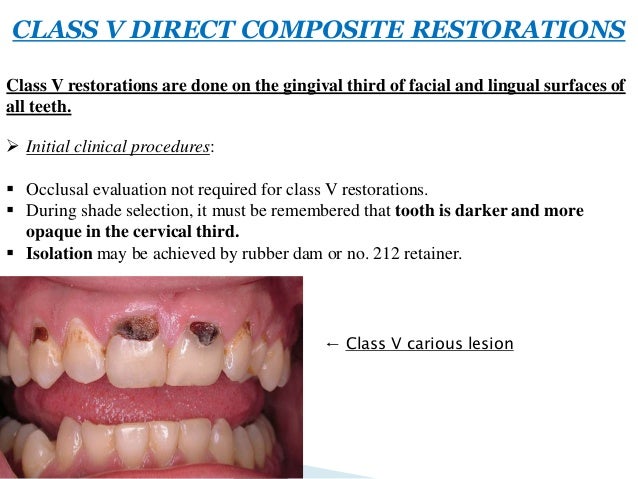 CLASS V DIRECT COMPOSITE RESTORATIONS

Class V restorations are done on the gingival third of facial and lingual surfaces of all teeth.

➢ Initial clinical procedures:

▪ Occlusal evaluation not required for class V restorations.
▪ During shade selection, it must be remembered that tooth is darker and more opaque in the cervical third.
▪ Isolation may be achieved by rubber dam or no. 212 retainer.

← Class V carious lesion